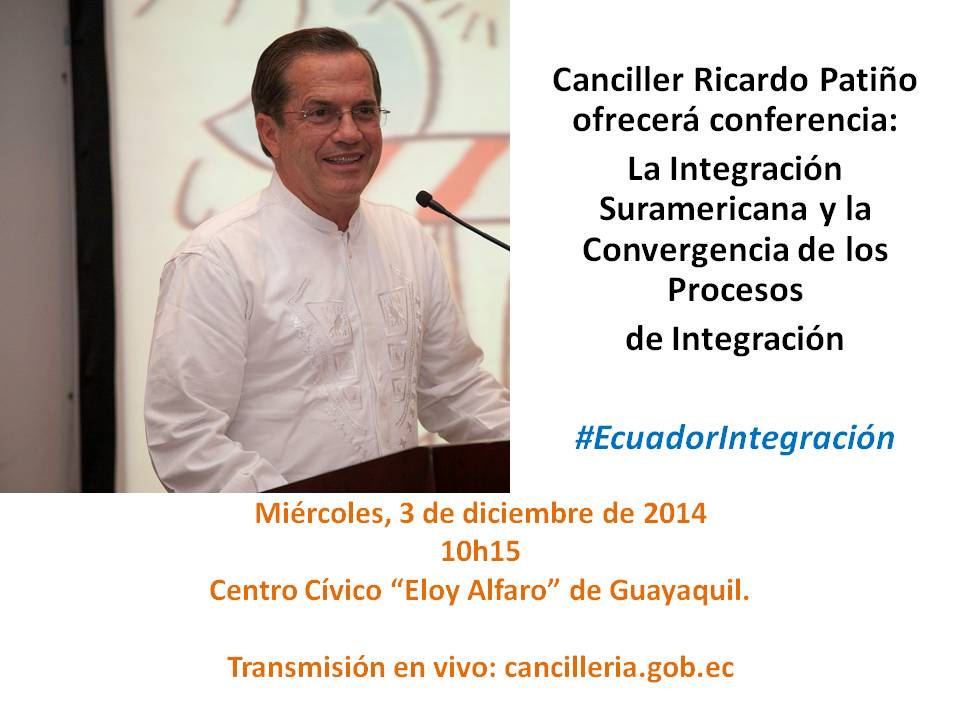 Canciller Ricardo Patiño ofrecerá conferencia:

La Integración Suramericana y la Convergencia de los Procesos de Integración

#EcuadorIntegración

Miércoles, 3 de diciembre de 2014
10h15
Centro Cívico “Eloy Alfaro” de Guayaquil.

Transmisión en vivo: cancilleria.gob.ec